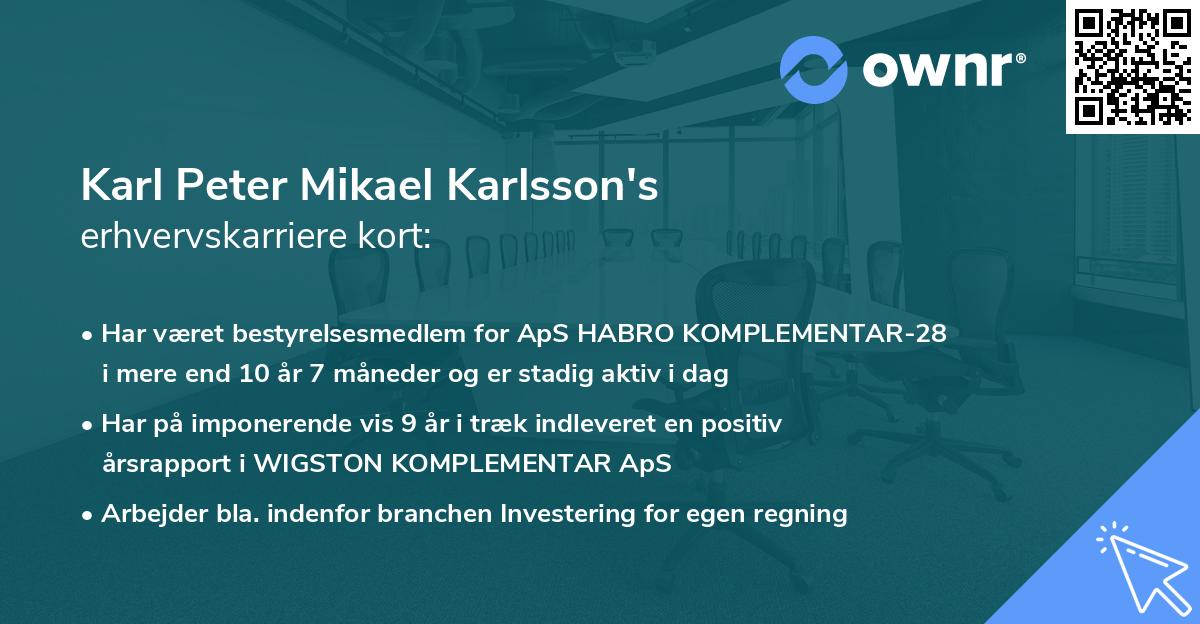 ownr®

Karl Peter Mikael Karlsson's
erhvervskarriere kort:

• Har været bestyrelsesmedlem for ApS HABRO KOMPLEMENTAR-28 i mere end 10 år 7 måneder og er stadig aktiv i dag

• Har på imponerende vis 9 år i træk indleveret en positiv årsrapport i WIGSTON KOMPLEMENTAR ApS

• Arbejder bla. indenfor branchen Investering for egen regning